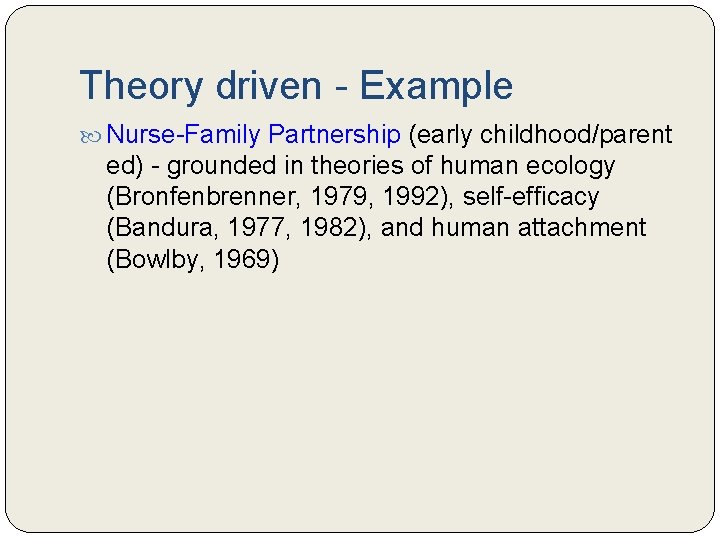 Theory driven - Example

Nurse-Family Partnership (early childhood/parent ed) - grounded in theories of human ecology (Bronfenbrenner, 1979, 1992), self-efficacy (Bandura, 1977, 1982), and human attachment (Bowlby, 1969)